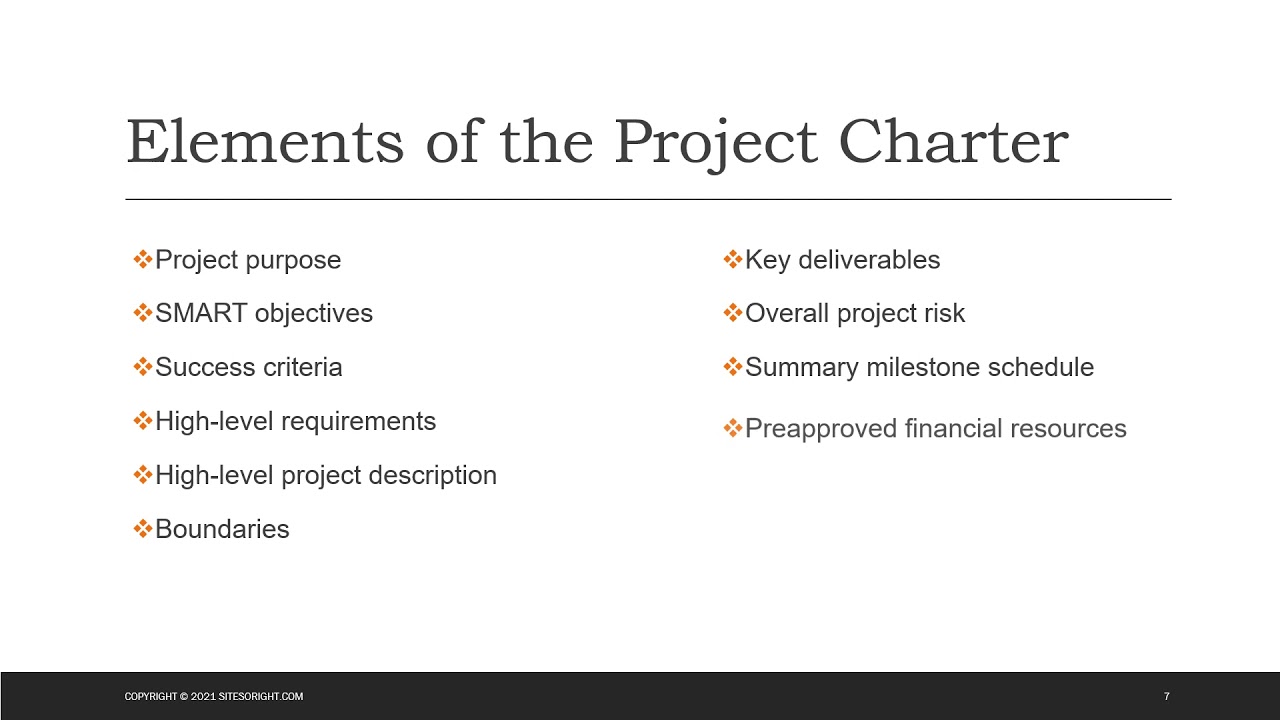 Elements of the Project Charter

❖Project purpose
❖SMART objectives
❖Success criteria
❖High-level requirements
❖High-level project description
❖Boundaries

❖Key deliverables
❖Overall project risk
❖Summary milestone schedule
❖Preapproved financial resources

COPYRIGHT © 2021 SITESORIGHT.COM

7